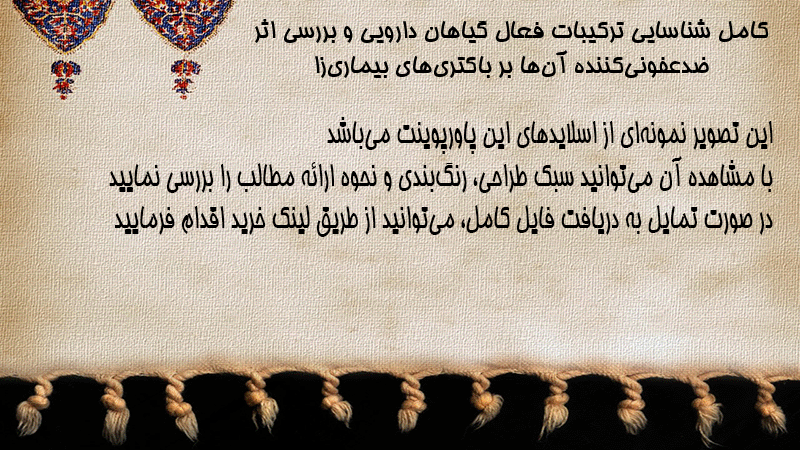 کامل شناسایی ترکیبات فعال گیاهان دارویی و بررسی اثر ضدعفونی‌کننده آن‌ها بر باکتری‌های بیماری‌زا

این تصویر نمونه‌ای از اسلایدهای این پاورپوینت می‌باشد
با مشاهده آن می‌توانید سبک طراحی، رنگ‌بندی و نحوه ارائه مطالب را بررسی نمایید
در صورت تمایل به دریافت فایل کامل، می‌توانید از طریق لینک خرید اقدام فرمایید